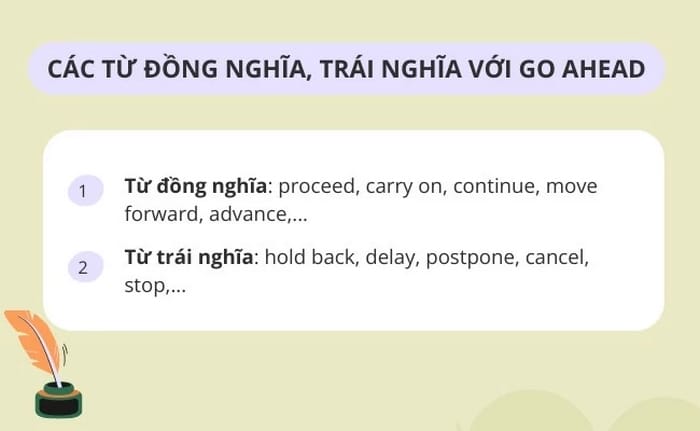 CÁC TỪ ĐỒNG NGHĨA, TRÁI NGHĨA VỚI GO AHEAD

1 Từ đồng nghĩa: proceed, carry on, continue, move forward, advance,...

2 Từ trái nghĩa: hold back, delay, postpone, cancel, stop,...